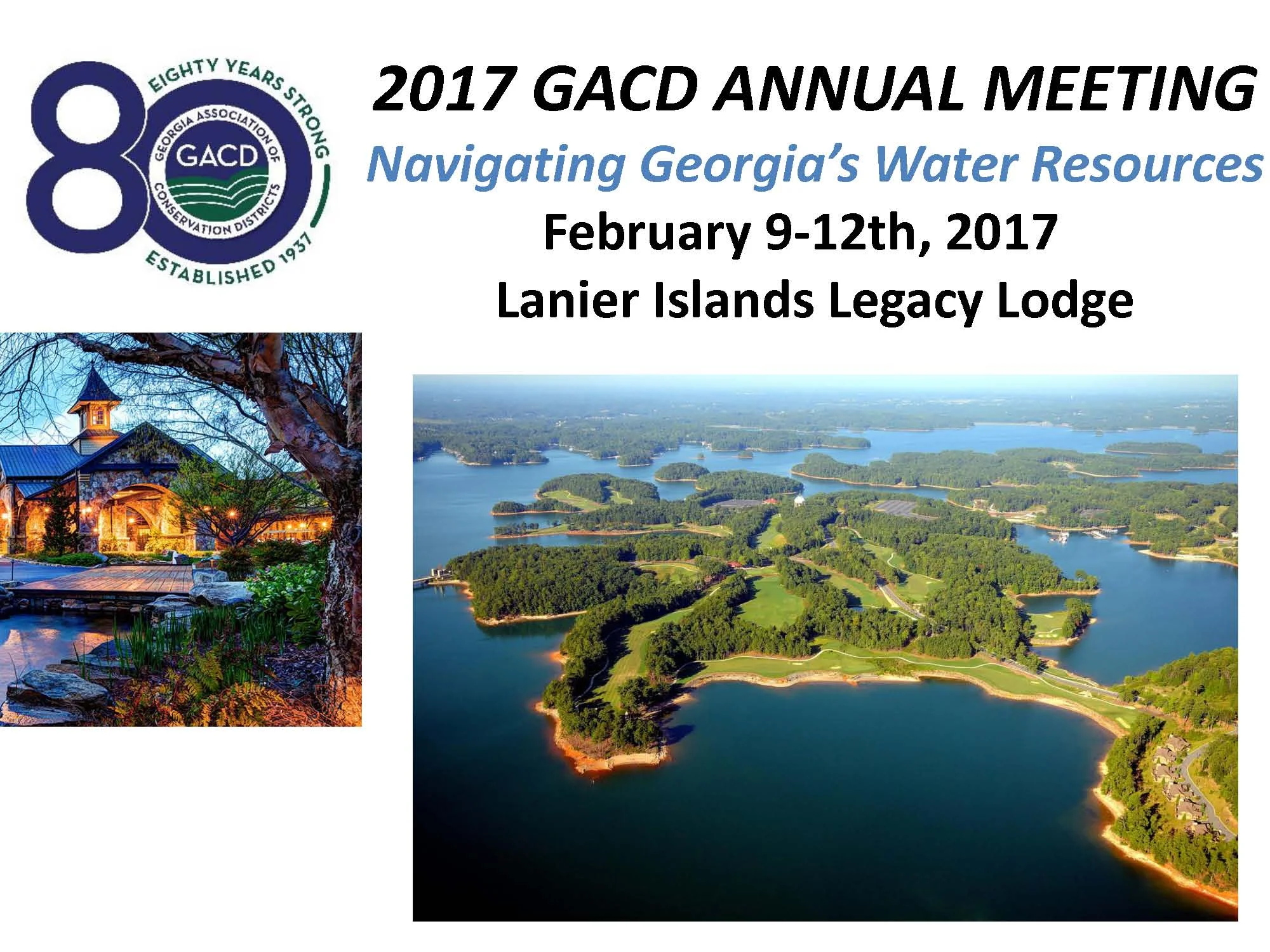 80
EIGHTY YEARS STRONG
GEORGIA ASSOCIATION OF CONSERVATION DISTRICTS
GACD
ESTABLISHED 1937

2017 GACD ANNUAL MEETING
Navigating Georgia's Water Resources
February 9-12th, 2017
Lanier Islands Legacy Lodge